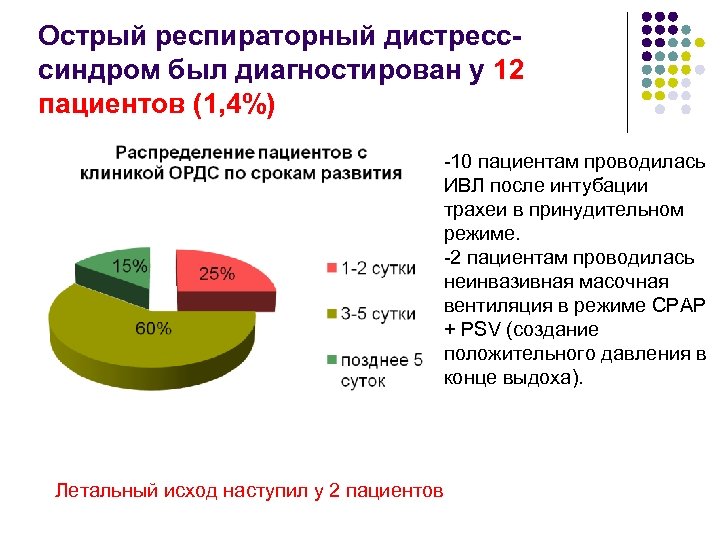 Острый респираторный дистресс-синдром был диагностирован у 12 пациентов (1,4%)

Распределение пациентов с клиникой ОРДС по срокам развития

15%

25%

60%

1-2 сутки

3-5 сутки

позднее 5 суток

-10 пациентам проводилась ИВЛ после интубации трахеи в принудительном режиме.
-2 пациентам проводилась неинвазивная масочная вентиляция в режиме CPAP + PSV (создание положительного давления в конце выдоха).

Летальный исход наступил у 2 пациентов